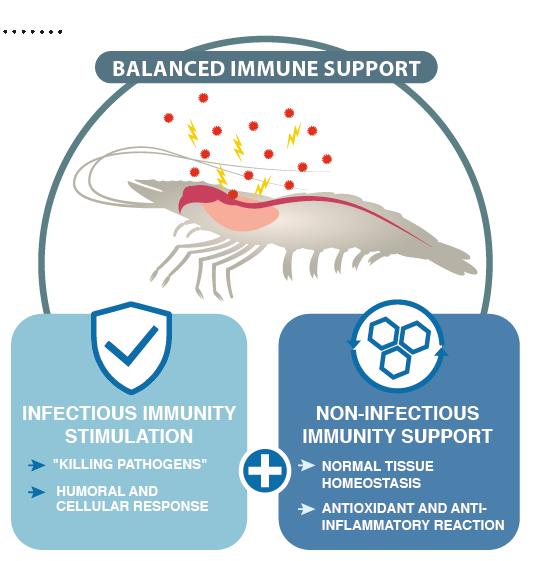 BALANCED IMMUNE SUPPORT

INFECTIOUS IMMUNITY STIMULATION

"KILLING PATHOGENS"

HUMORAL AND CELLULAR RESPONSE

NON-INFECTIOUS IMMUNITY SUPPORT

NORMAL TISSUE HOMEOSTASIS

ANTIOXIDANT AND ANTI-INFLAMMATORY REACTION